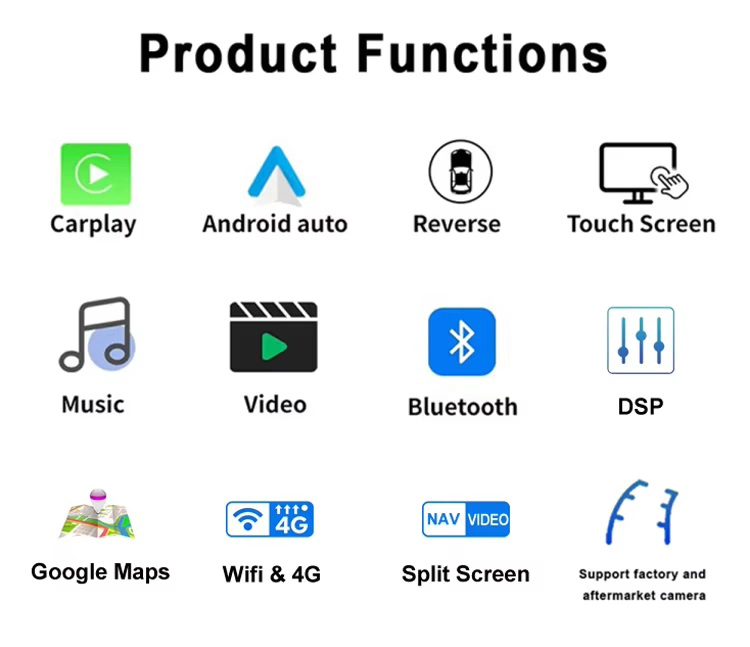 Product Functions

Carplay

Android auto

Reverse

Touch Screen

Music

Video

Bluetooth

DSP

Google Maps

4G

Wifi & 4G

NAV VIDEO

Split Screen

Support factory and aftermarket camera